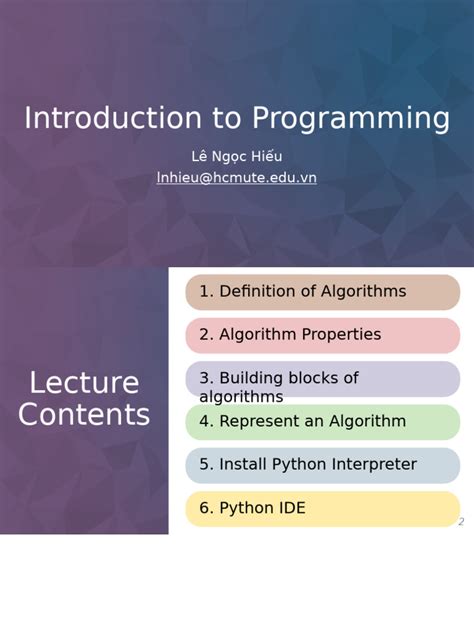 Introduction to Programming

Lê Ngọc Hiếu
lnhieu@hcmute.edu.vn

Lecture Contents

1. Definition of Algorithms

2. Algorithm Properties

3. Building blocks of algorithms

4. Represent an Algorithm

5. Install Python Interpreter

6. Python IDE

2